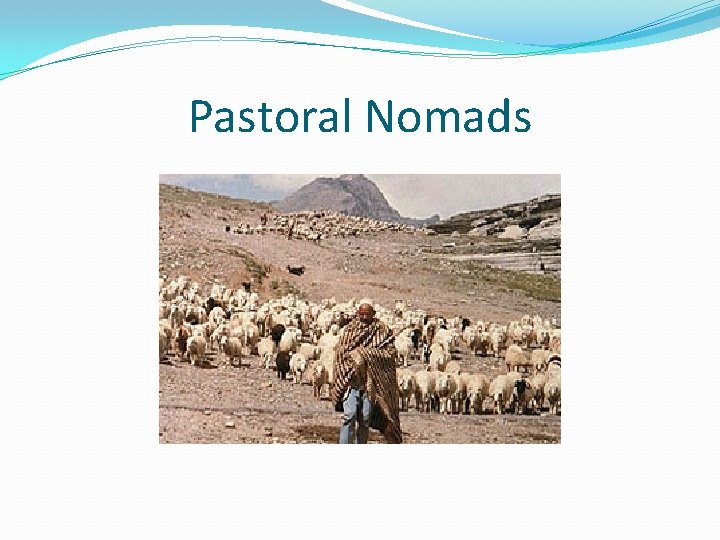 Pastoral Nomads